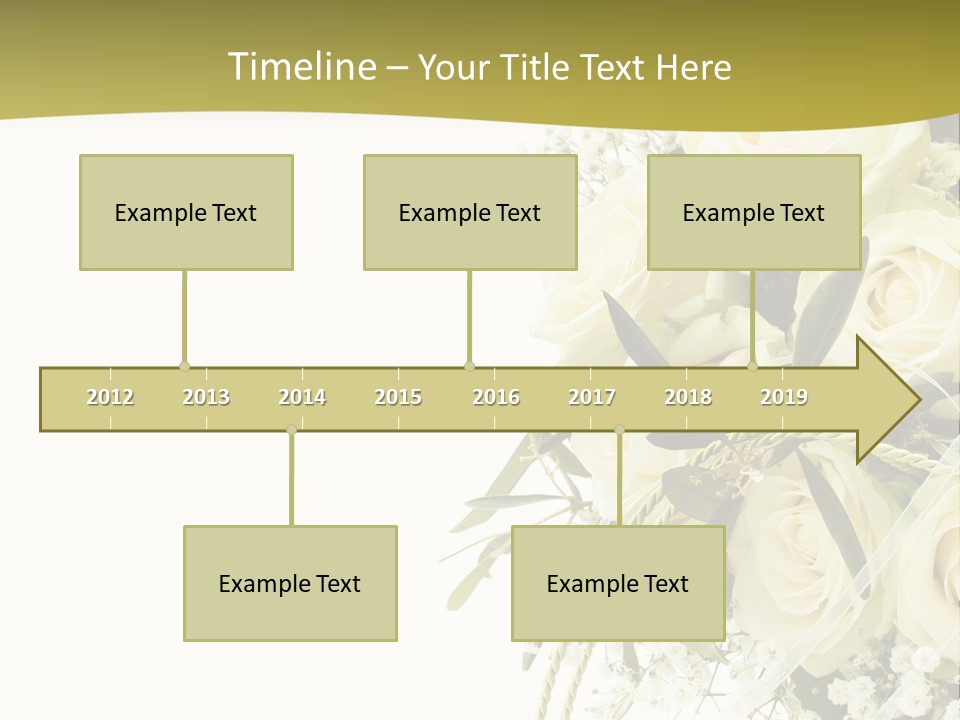 Timeline – Your Title Text Here

Example Text

Example Text

Example Text

2012 2013 2014 2015 2016 2017 2018 2019

Example Text

Example Text